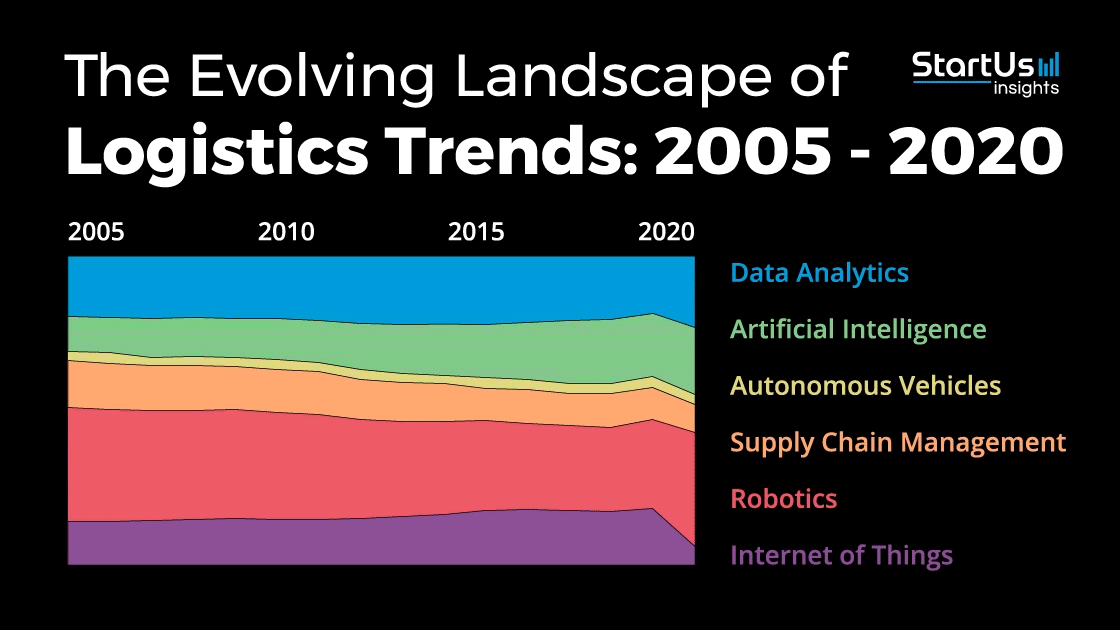 The Evolving Landscape of
Logistics Trends: 2005 - 2020

StartUs insights

2005 2010 2015 2020

Data Analytics
Artificial Intelligence
Autonomous Vehicles
Supply Chain Management
Robotics
Internet of Things